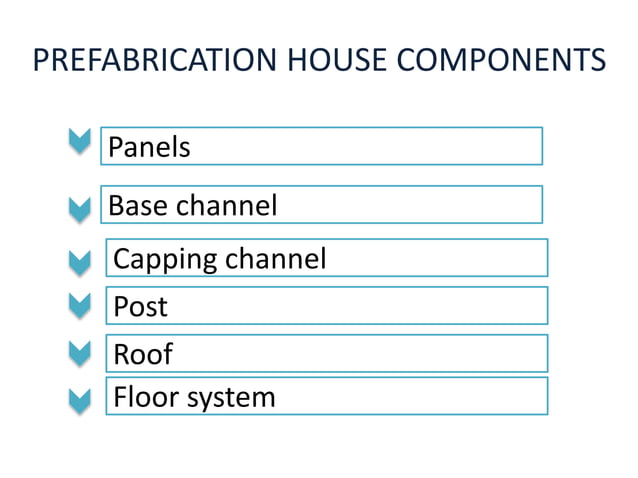 PREFABRICATION HOUSE COMPONENTS

Panels

Base channel

Capping channel

Post

Roof

Floor system